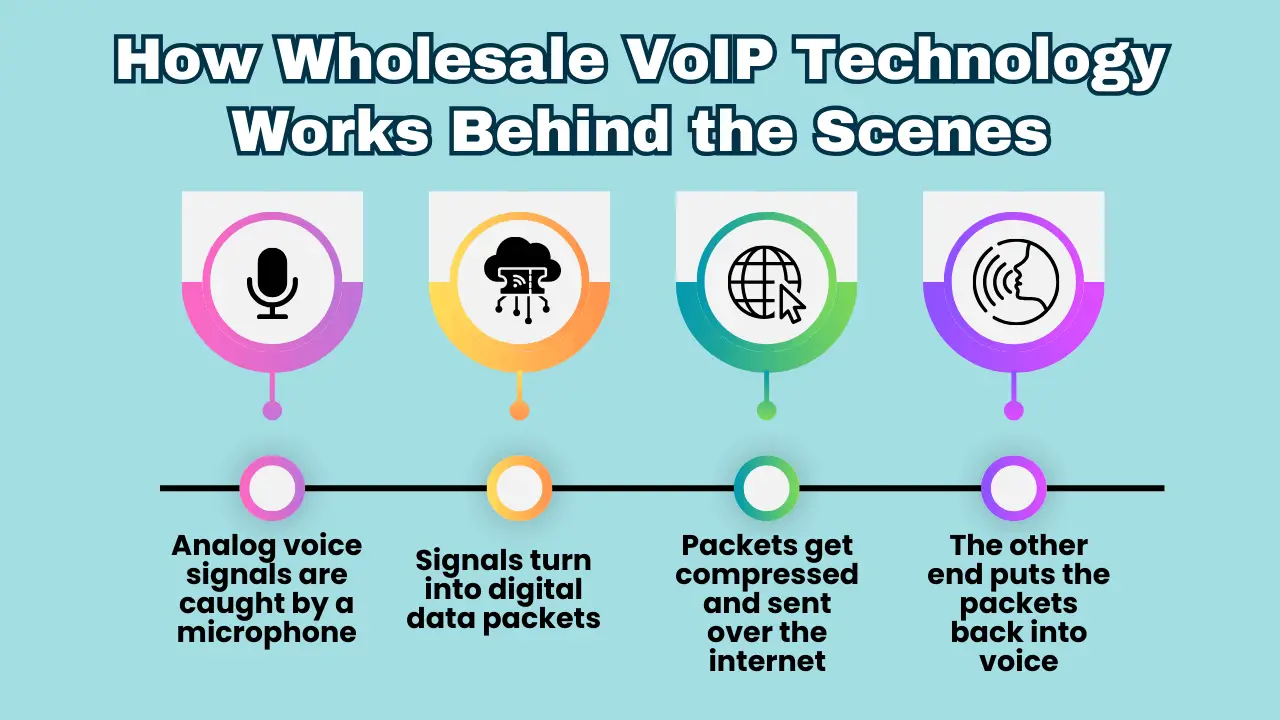 How Wholesale VoIP Technology Works Behind the Scenes

Analog voice signals are caught by a microphone

Signals turn into digital data packets

Packets get compressed and sent over the internet

The other end puts the packets back into voice